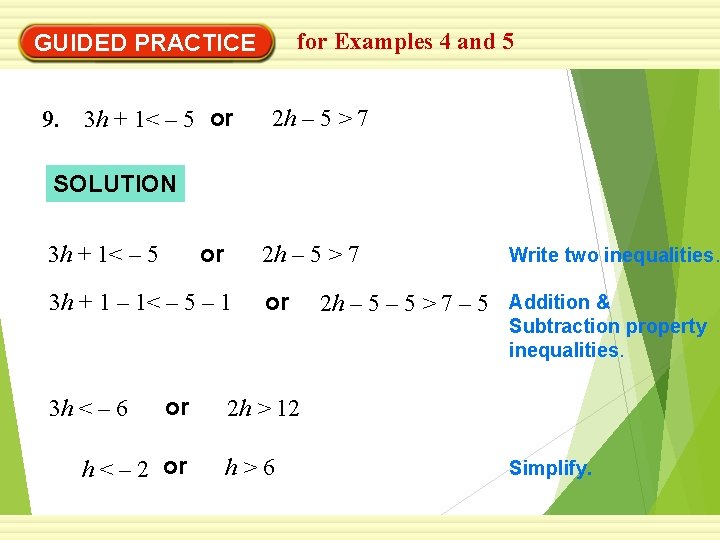 GUIDED PRACTICE for Examples 4 and 5

9. $3h + 1 < -5$ or $2h - 5 > 7$

SOLUTION

$3h + 1 < -5$ or $2h - 5 > 7$ Write two inequalities.

$3h + 1 - 1 < -5 - 1$ or $2h - 5 - 5 > 7 - 5$ Addition & Subtraction property inequalities.

$3h < -6$ or $2h > 12$

$h < -2$ or $h > 6$ Simplify.